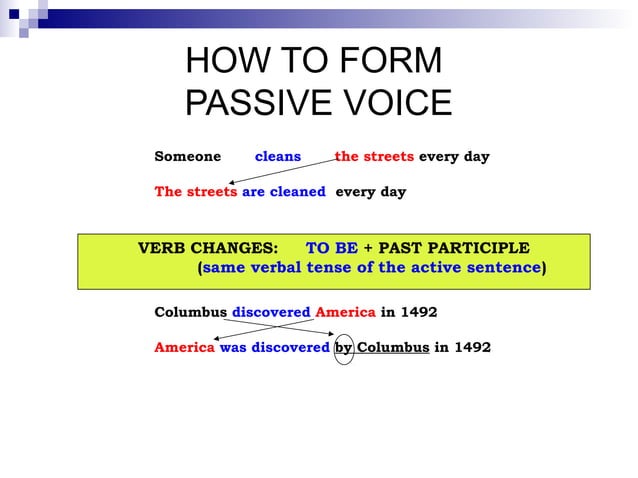 HOW TO FORM PASSIVE VOICE

Someone cleans the streets every day

The streets are cleaned every day

VERB CHANGES: TO BE + PAST PARTICIPLE
(same verbal tense of the active sentence)

Columbus discovered America in 1492

America was discovered by Columbus in 1492